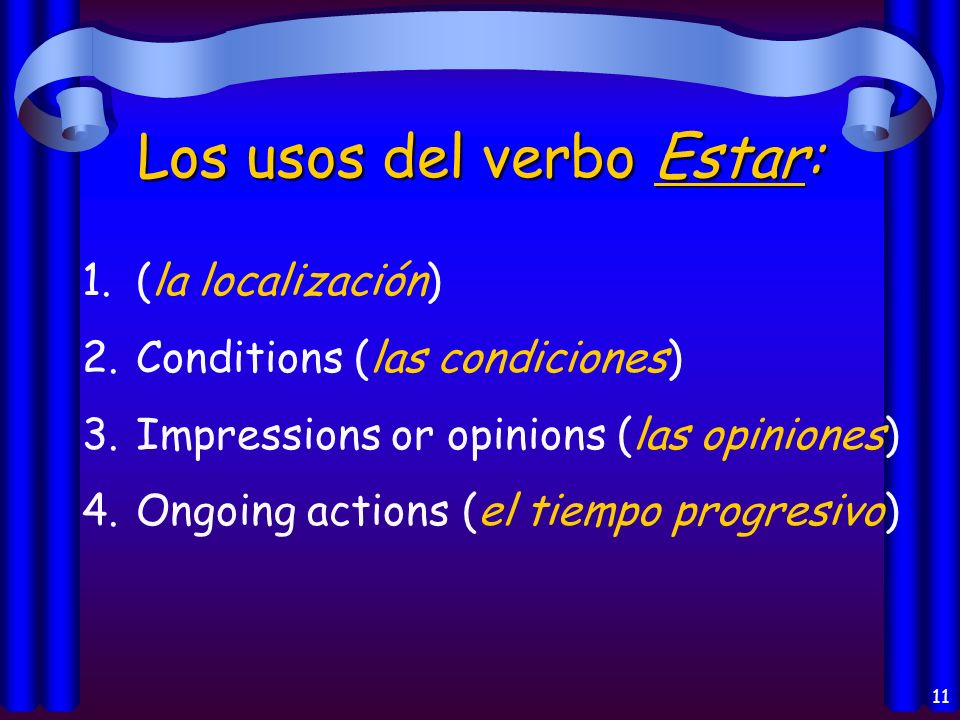 Los usos del verbo Estar:

1. (la localización)
2. Conditions (las condiciones)
3. Impressions or opinions (las opiniones)
4. Ongoing actions (el tiempo progresivo)

11